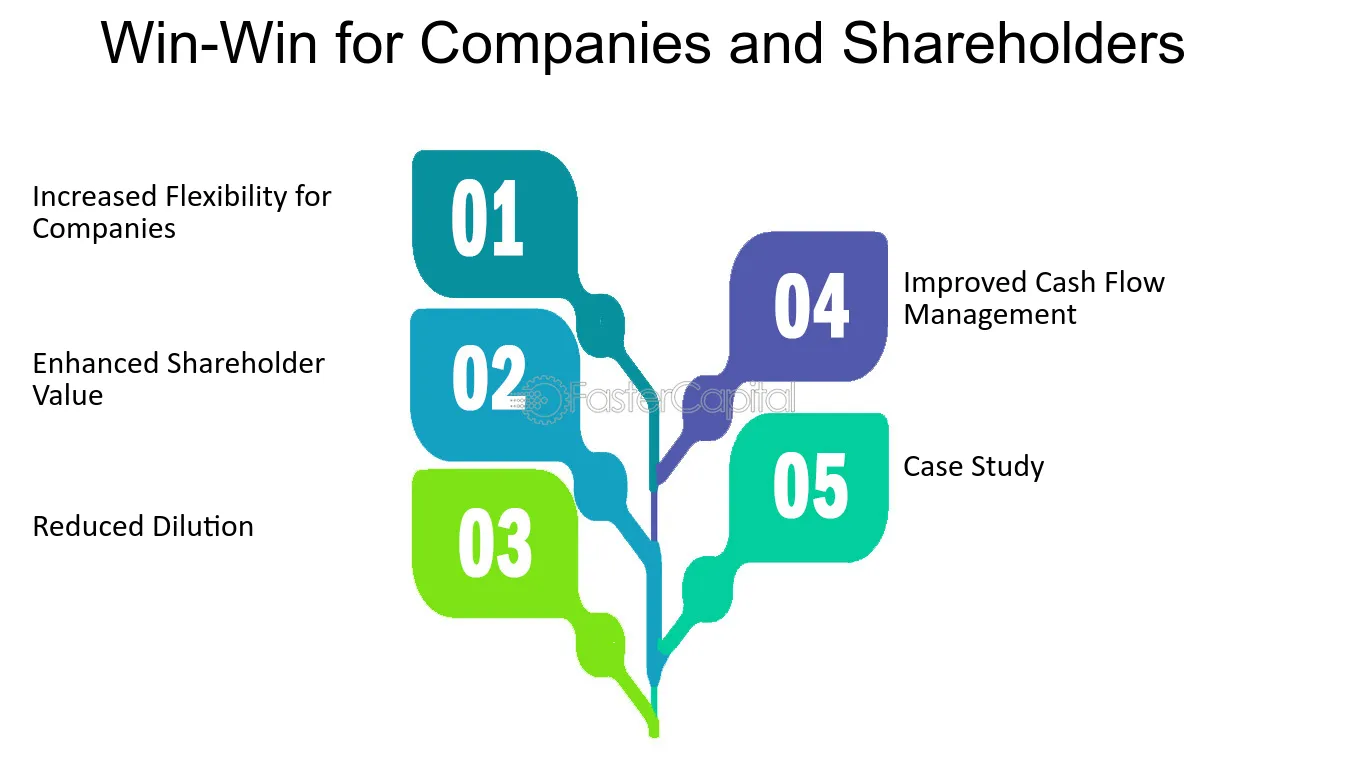 Win-Win for Companies and Shareholders

Increased Flexibility for Companies

01

Enhanced Shareholder Value

02

Reduced Dilution

03

04

Improved Cash Flow Management

05

Case Study

FasterCapital